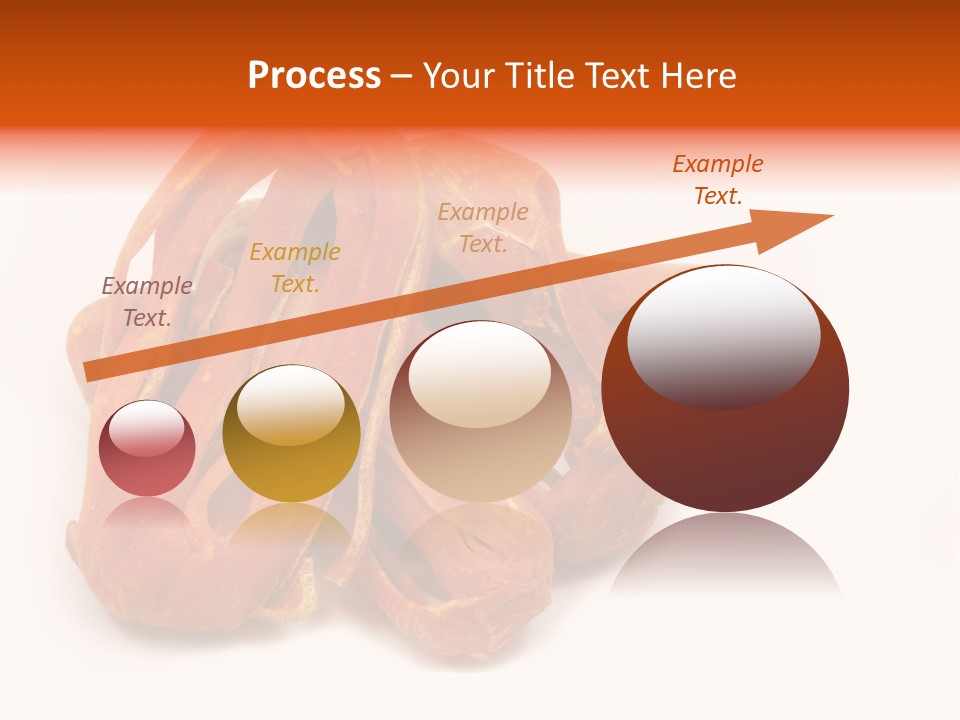 Process – Your Title Text Here

Example Text.

Example Text.

Example Text.

Example Text.